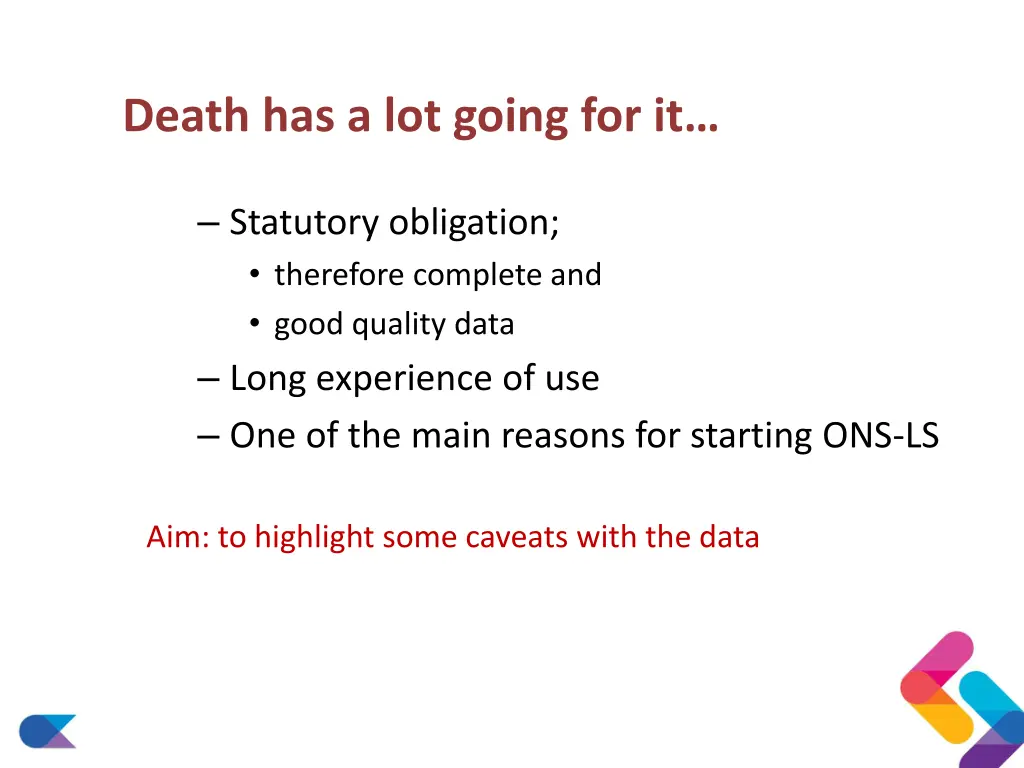 Death has a lot going for it…

– Statutory obligation;
• therefore complete and
• good quality data
– Long experience of use
– One of the main reasons for starting ONS-LS

Aim: to highlight some caveats with the data